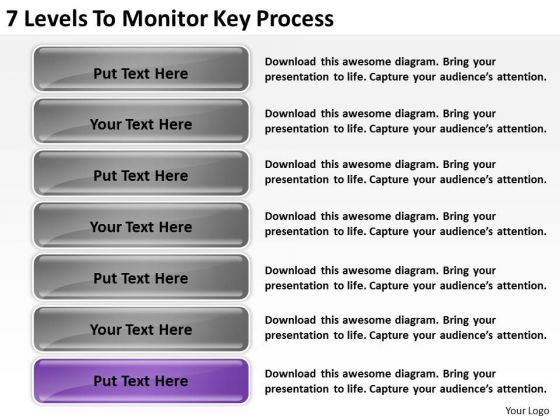 7 Levels To Monitor Key Process

Put Text Here

Download this awesome diagram. Bring your presentation to life. Capture your audience's attention.

Your Text Here

Download this awesome diagram. Bring your presentation to life. Capture your audience's attention.

Put Text Here

Download this awesome diagram. Bring your presentation to life. Capture your audience's attention.

Your Text Here

Download this awesome diagram. Bring your presentation to life. Capture your audience's attention.

Put Text Here

Download this awesome diagram. Bring your presentation to life. Capture your audience's attention.

Your Text Here

Download this awesome diagram. Bring your presentation to life. Capture your audience's attention.

Put Text Here

Download this awesome diagram. Bring your presentation to life. Capture your audience's attention.

Your Logo